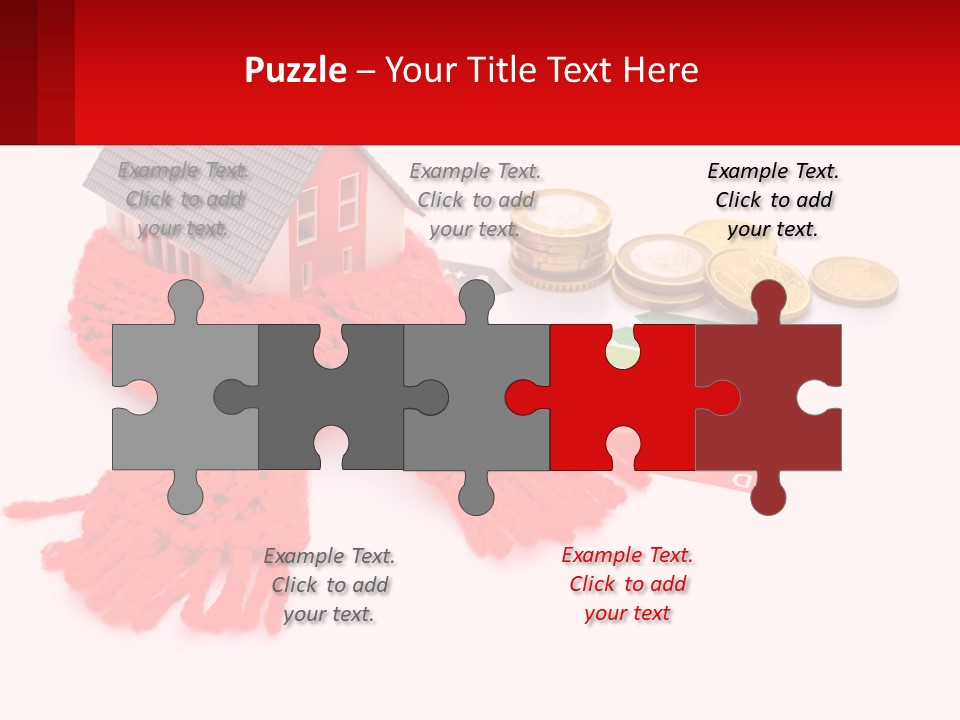 Puzzle – Your Title Text Here

Example Text. Click to add your text.

Example Text. Click to add your text.

Example Text. Click to add your text.

Example Text. Click to add your text.

Example Text. Click to add your text